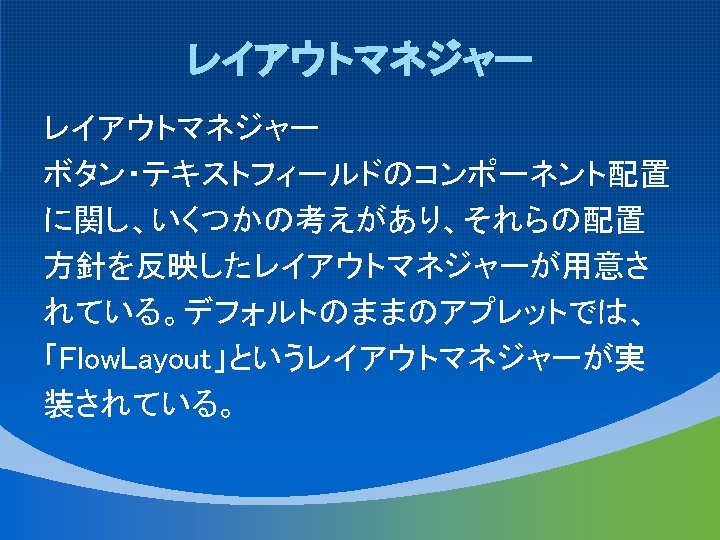 レイアウトマネジャー

レイアウトマネジャー
ボタン・テキストフィールドのコンポーネント配置に関し、いくつかの考えがあり、それらの配置方針を反映したレイアウトマネジャーが用意されている。デフォルトのままのアプレットでは、「FlowLayout」というレイアウトマネジャーが実装されている。